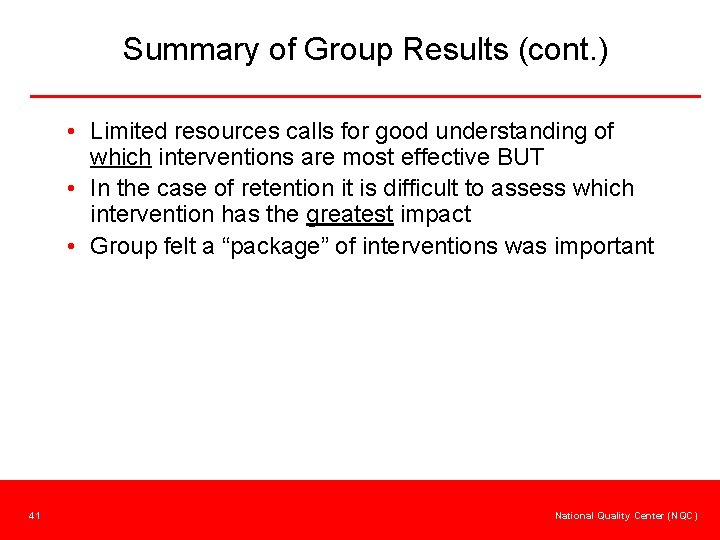 Summary of Group Results (cont.)

• Limited resources calls for good understanding of which interventions are most effective BUT
• In the case of retention it is difficult to assess which intervention has the greatest impact
• Group felt a “package” of interventions was important

41

National Quality Center (NQC)